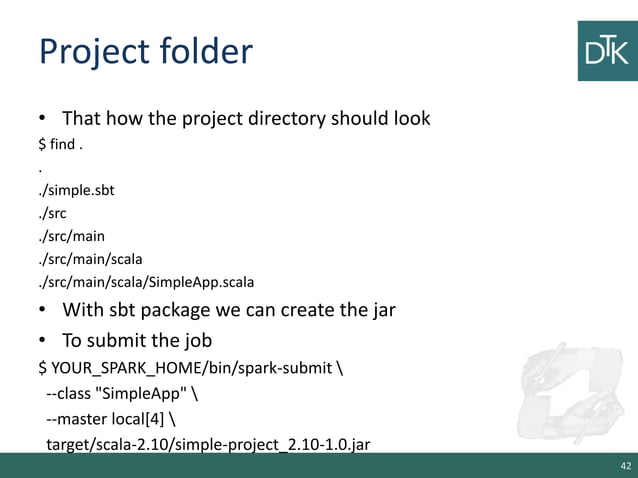 Project folder

DTK

• That how the project directory should look

$ find .
.
./simple.sbt
./src
./src/main
./src/main/scala
./src/main/scala/SimpleApp.scala

• With sbt package we can create the jar

• To submit the job

$ YOUR_SPARK_HOME/bin/spark-submit \
--class "SimpleApp" \
--master local[4] \
target/scala-2.10/simple-project_2.10-1.0.jar

42